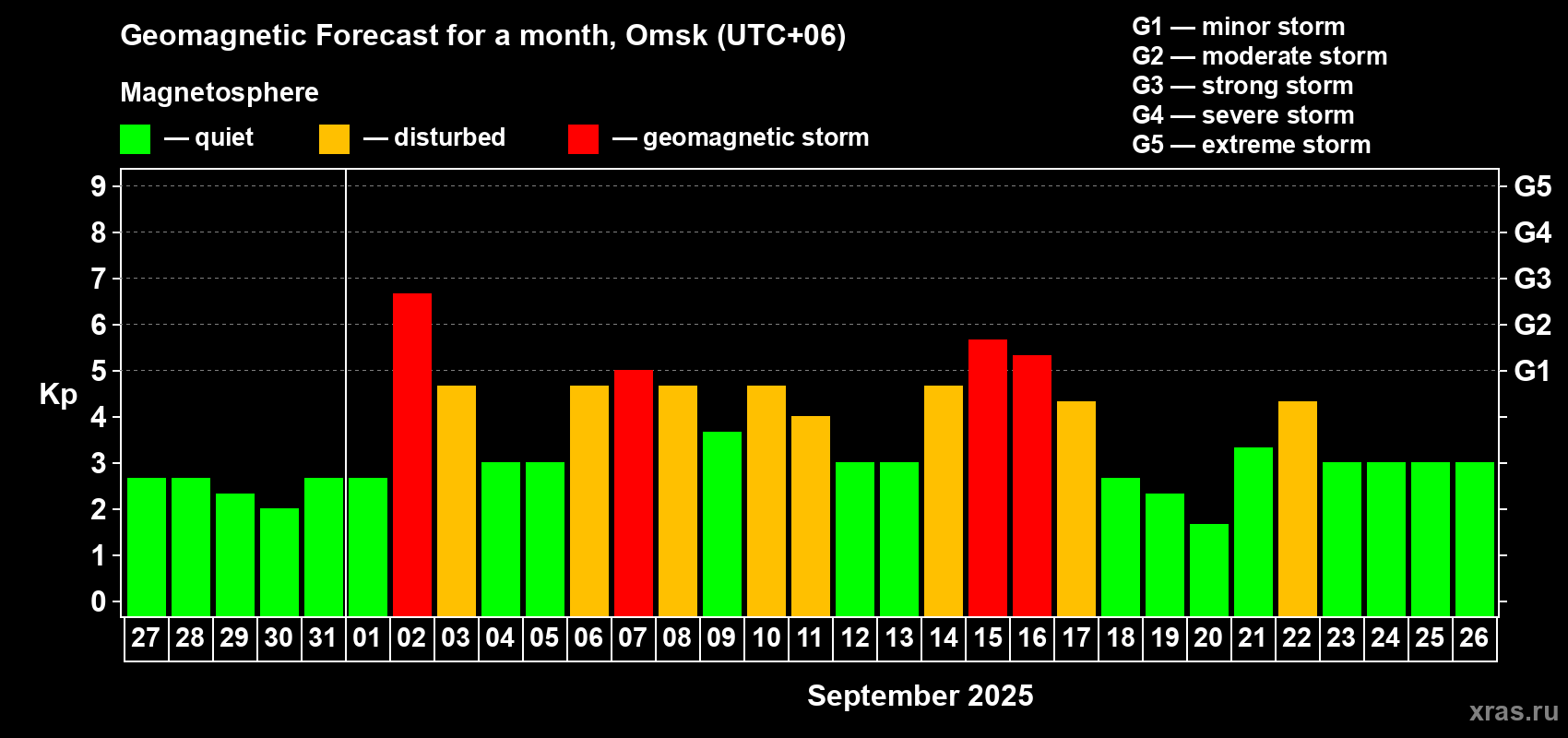 Geomagnetic Forecast for a month, Omsk (UTC+06)

Magnetosphere

— quiet — disturbed — geomagnetic storm

G1 — minor storm
G2 — moderate storm
G3 — strong storm
G4 — severe storm
G5 — extreme storm

Kp

9
8
7
6
5
4
3
2
1
0

G5
G4
G3
G2
G1

27 28 29 30 31 01 02 03 04 05 06 07 08 09 10 11 12 13 14 15 16 17 18 19 20 21 22 23 24 25 26

September 2025

xras.ru